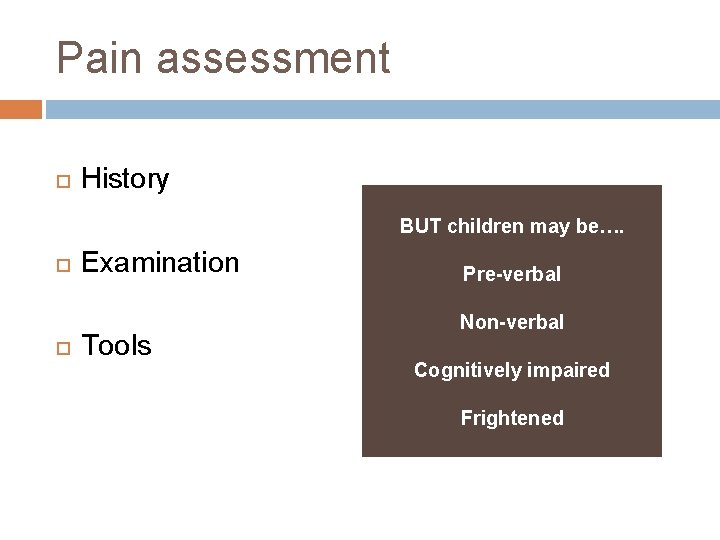 Pain assessment

History

Examination

Tools

BUT children may be….

Pre-verbal

Non-verbal

Cognitively impaired

Frightened